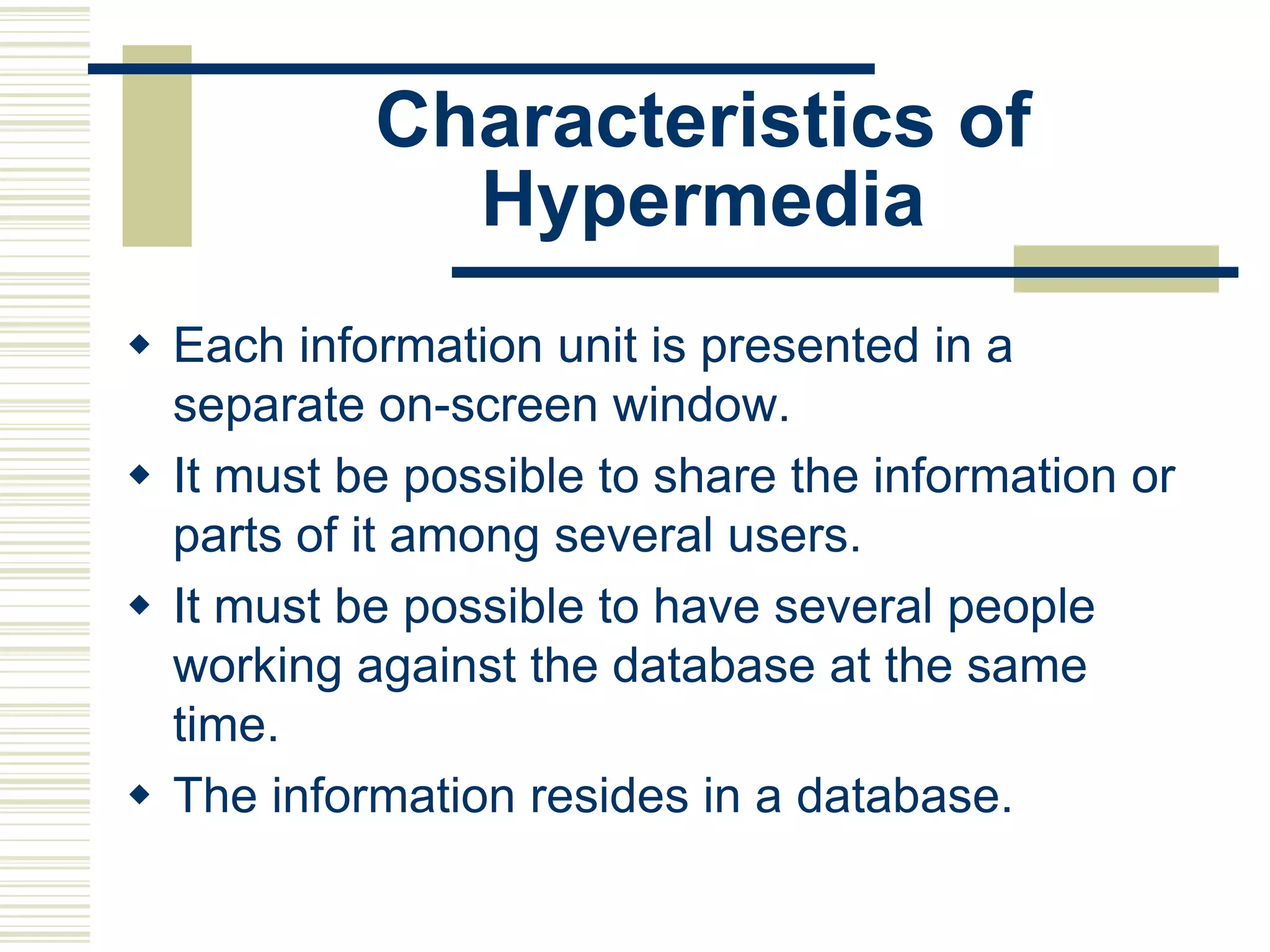 Characteristics of Hypermedia

◆ Each information unit is presented in a separate on-screen window.
◆ It must be possible to share the information or parts of it among several users.
◆ It must be possible to have several people working against the database at the same time.
◆ The information resides in a database.